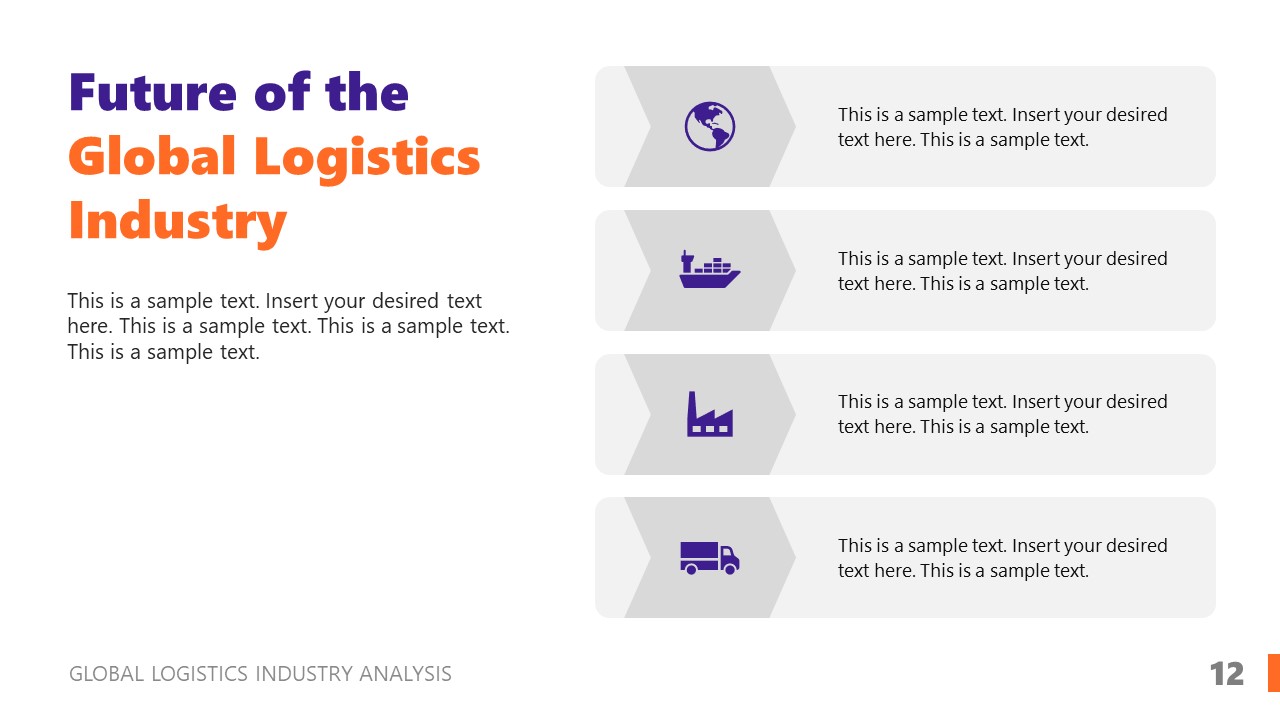 Future of the Global Logistics Industry

This is a sample text. Insert your desired text here. This is a sample text. This is a sample text. This is a sample text.

This is a sample text. Insert your desired text here. This is a sample text.

This is a sample text. Insert your desired text here. This is a sample text.

This is a sample text. Insert your desired text here. This is a sample text.

This is a sample text. Insert your desired text here. This is a sample text.

GLOBAL LOGISTICS INDUSTRY ANALYSIS

12